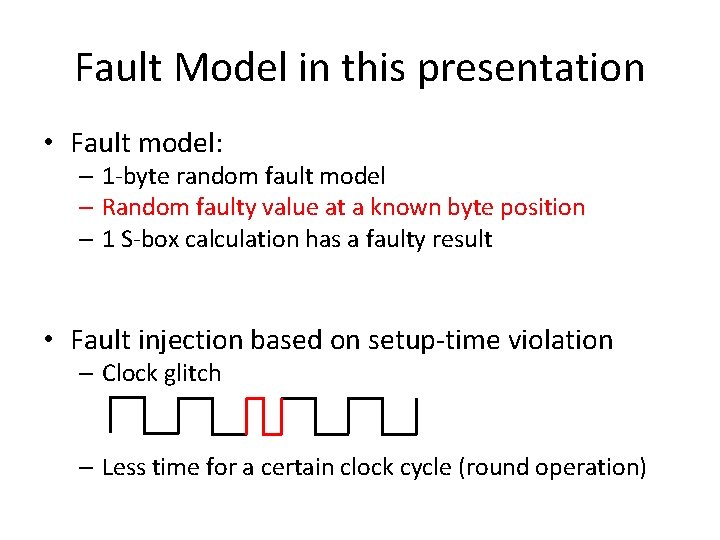 Fault Model in this presentation

• Fault model:
– 1-byte random fault model
– Random faulty value at a known byte position
– 1 S-box calculation has a faulty result

• Fault injection based on setup-time violation
– Clock glitch
– Less time for a certain clock cycle (round operation)